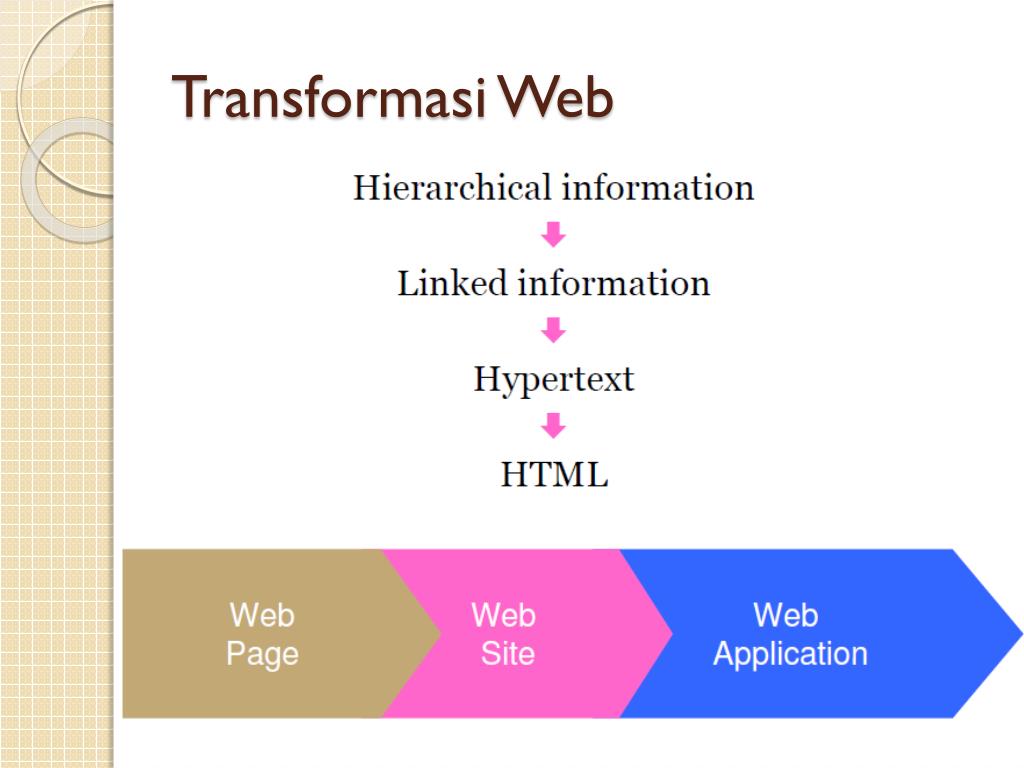 Transformasi Web

Hierarchical information

Linked information

Hypertext

HTML

Web Page

Web Site

Web Application